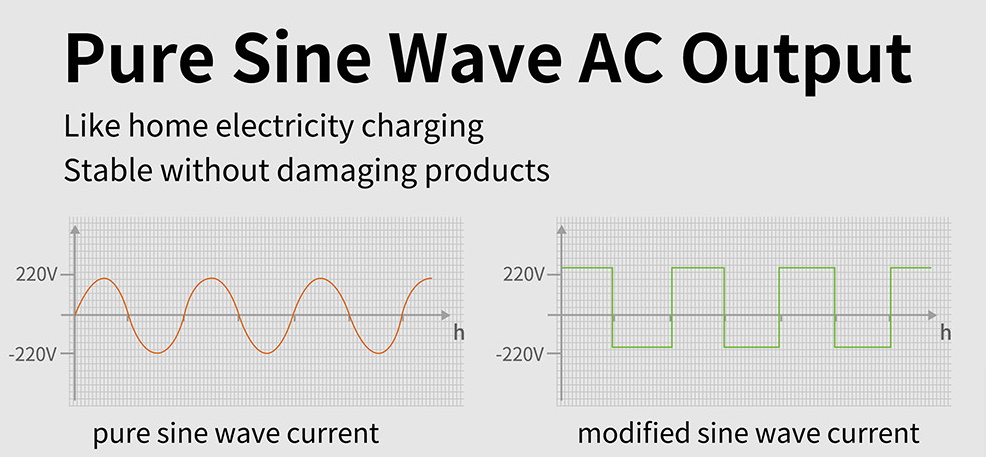 Pure Sine Wave AC Output

Like home electricity charging
Stable without damaging products

220V
-220V
h
pure sine wave current

220V
-220V
h
modified sine wave current